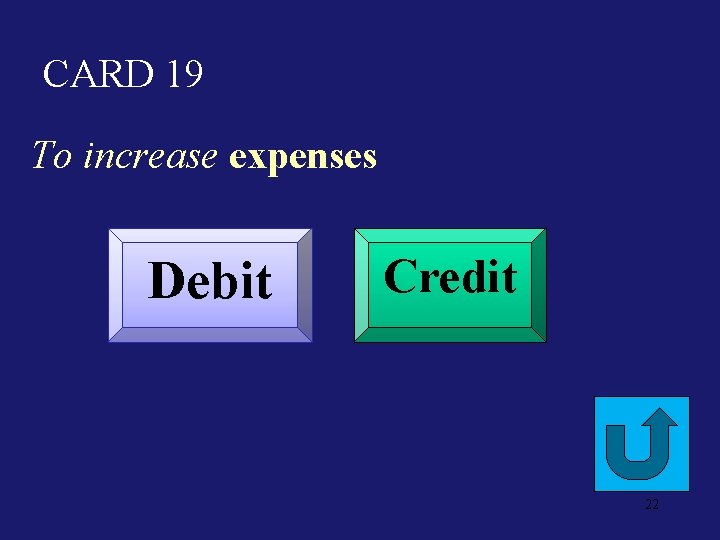 CARD 19

To increase expenses

Debit

Credit

22